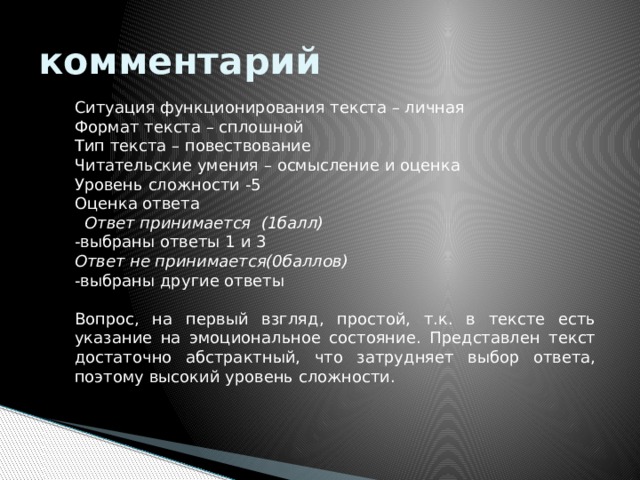 комментарий

Ситуация функционирования текста – личная
Формат текста – сплошной
Тип текста – повествование
Читательские умения – осмысление и оценка
Уровень сложности -5
Оценка ответа
Ответ принимается (1балл)
-выбраны ответы 1 и 3
Ответ не принимается(0баллов)
-выбраны другие ответы

Вопрос, на первый взгляд, простой, т.к. в тексте есть указание на эмоциональное состояние. Представлен текст достаточно абстрактный, что затрудняет выбор ответа, поэтому высокий уровень сложности.